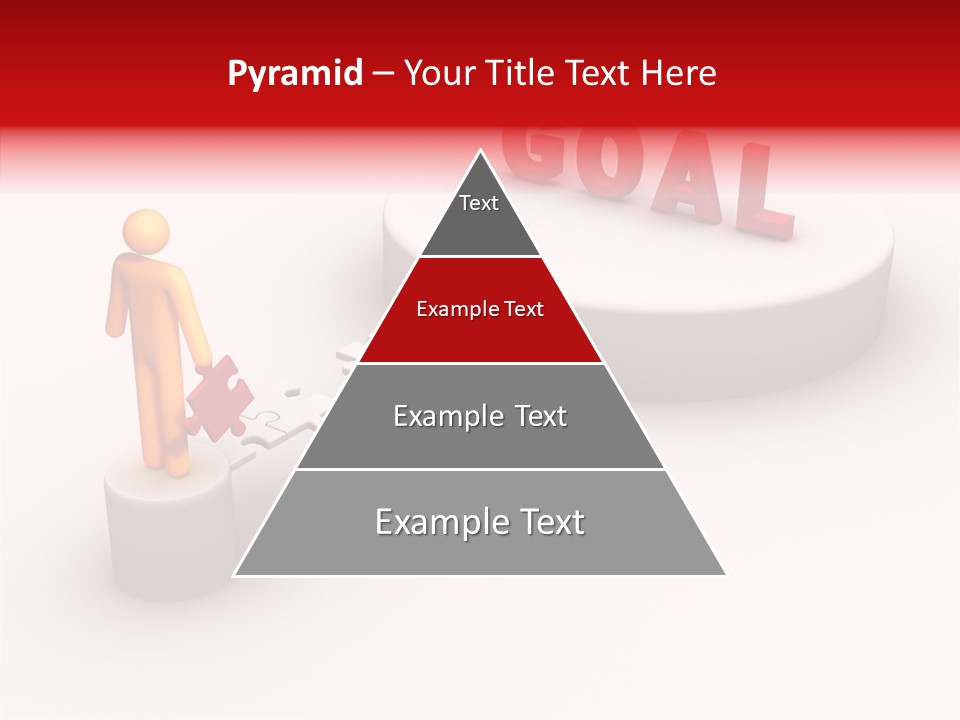 Pyramid – Your Title Text Here

GOAL

Text

Example Text

Example Text

Example Text